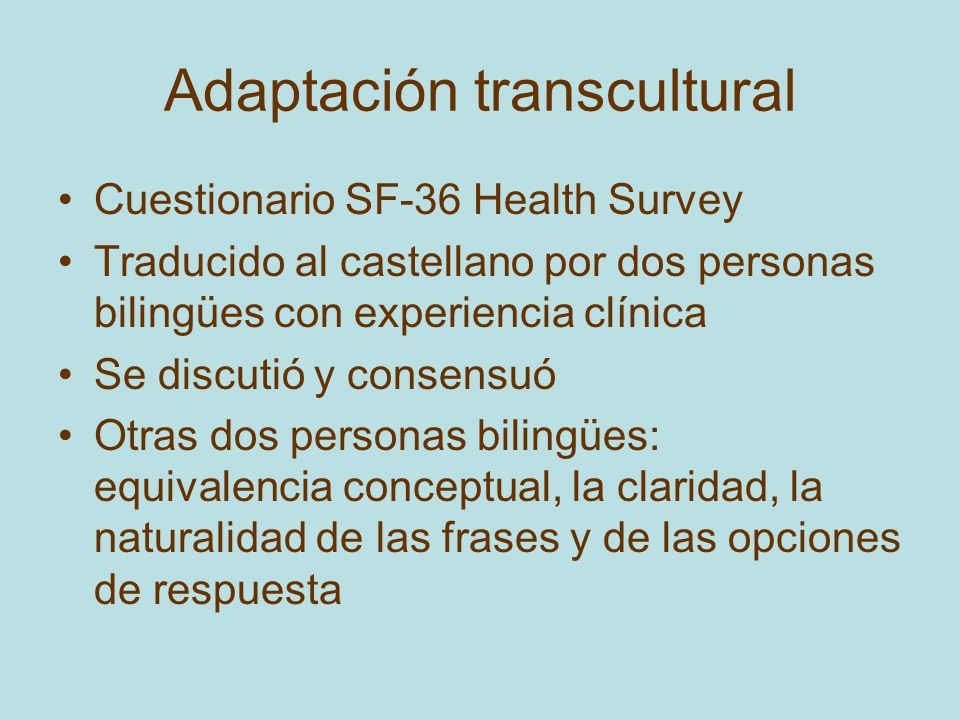 Adaptación transcultural

• Cuestionario SF-36 Health Survey
• Traducido al castellano por dos personas bilingües con experiencia clínica
• Se discutió y consensuó
• Otras dos personas bilingües: equivalencia conceptual, la claridad, la naturalidad de las frases y de las opciones de respuesta